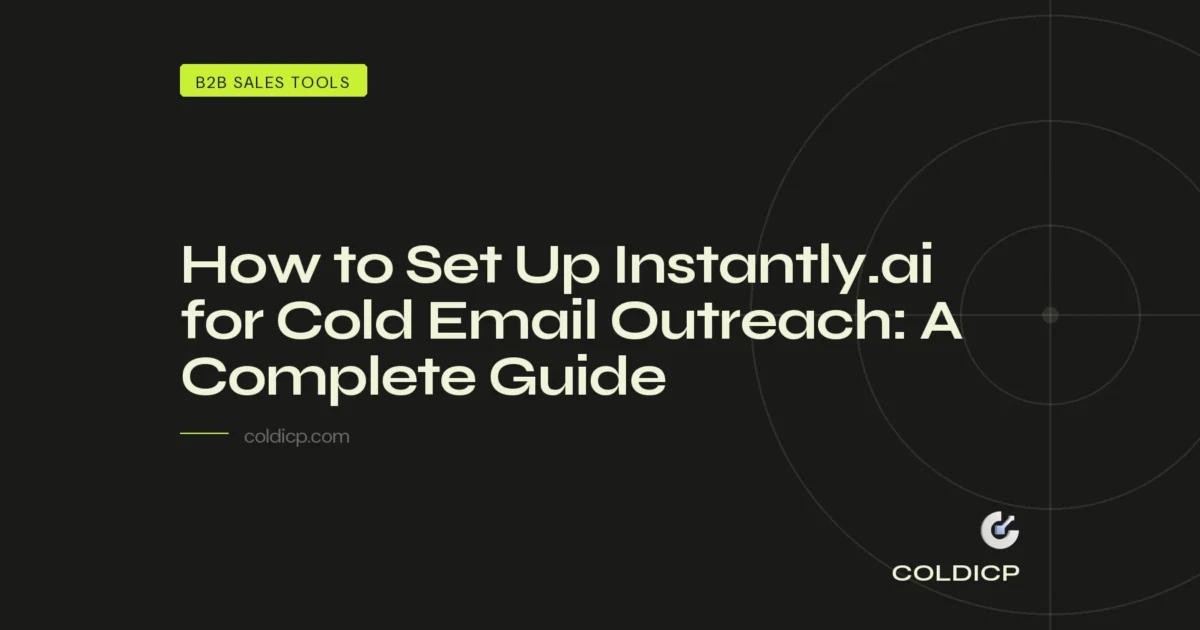 B2B SALES TOOLS

How to Set Up Instantly.ai for Cold Email Outreach: A Complete Guide

coldicp.com

COLDICP